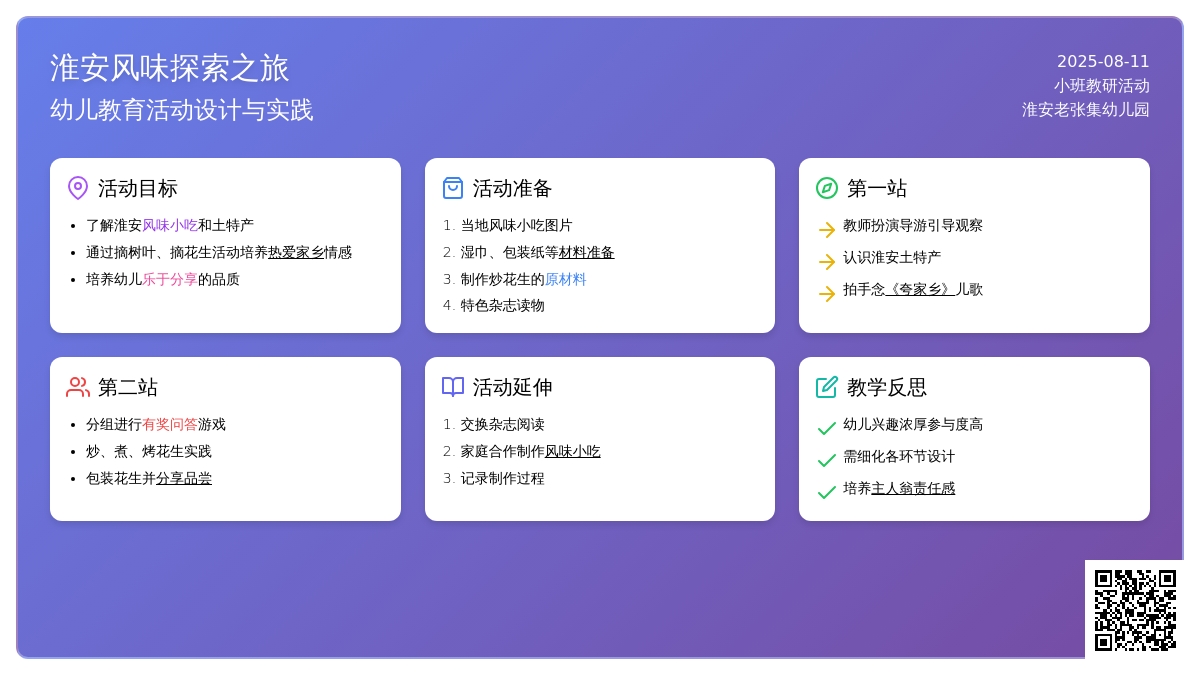 淮安风味探索之旅
幼儿教育活动设计与实践

2025-08-11
小班教研活动
淮安老张集幼儿园

活动目标
- 了解淮安风味小吃和土特产
- 通过摘树叶、摘花生活动培养热爱家乡情感
- 培养幼儿乐于分享的品质

活动准备
1. 当地风味小吃图片
2. 湿巾、包装纸等材料准备
3. 制作炒花生的原材料
4. 特色杂志读物

第一站
教师扮演导游引导观察
认识淮安土特产
拍手念《夸家乡》儿歌

第二站
- 分组进行有奖问答游戏
- 炒、煮、烤花生实践
- 包装花生并分享品尝

活动延伸
1. 交换杂志阅读
2. 家庭合作制作风味小吃
3. 记录制作过程

教学反思
幼儿兴趣浓厚参与度高
需细化各环节设计
培养主人翁责任感